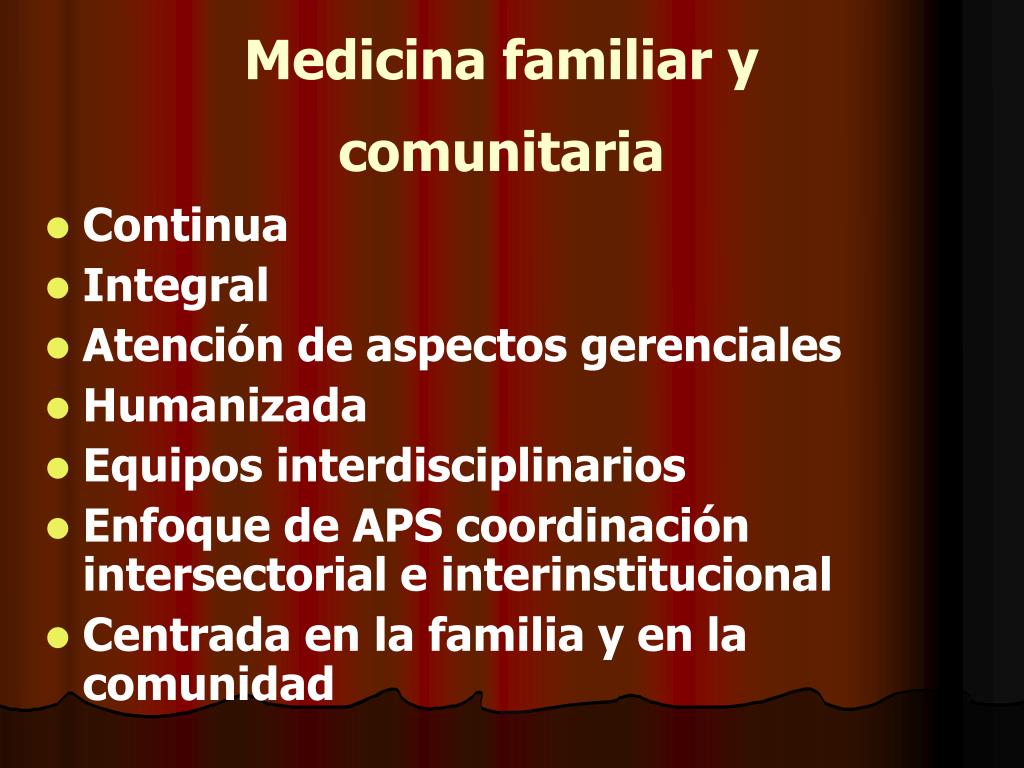 Medicina familiar y comunitaria

- Continua
- Integral
- Atención de aspectos gerenciales
- Humanizada
- Equipos interdisciplinarios
- Enfoque de APS coordinación intersectorial e interinstitucional
- Centrada en la familia y en la comunidad